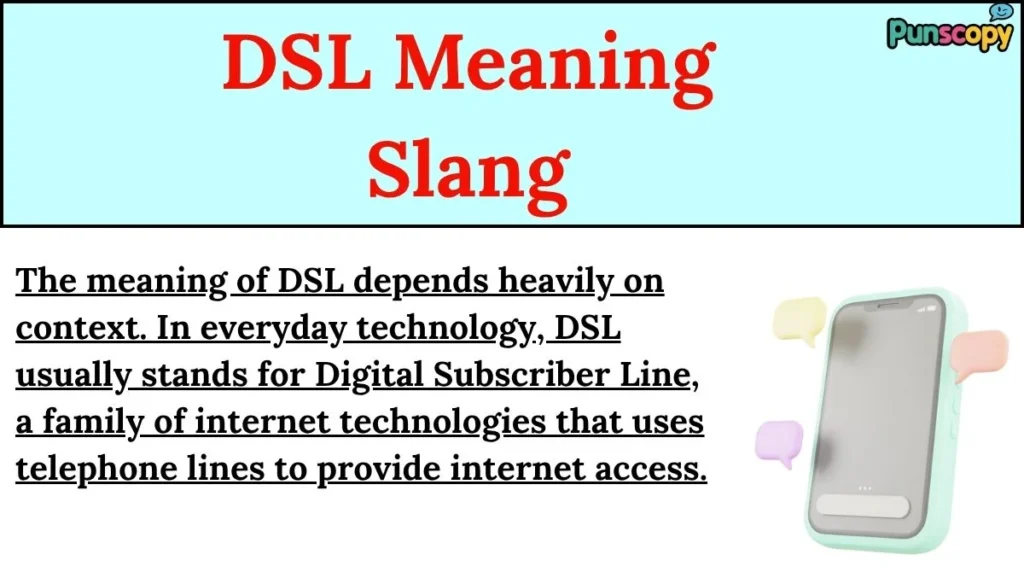 DSL Meaning Slang

Punscopy

The meaning of DSL depends heavily on context. In everyday technology, DSL usually stands for Digital Subscriber Line, a family of internet technologies that uses telephone lines to provide internet access.